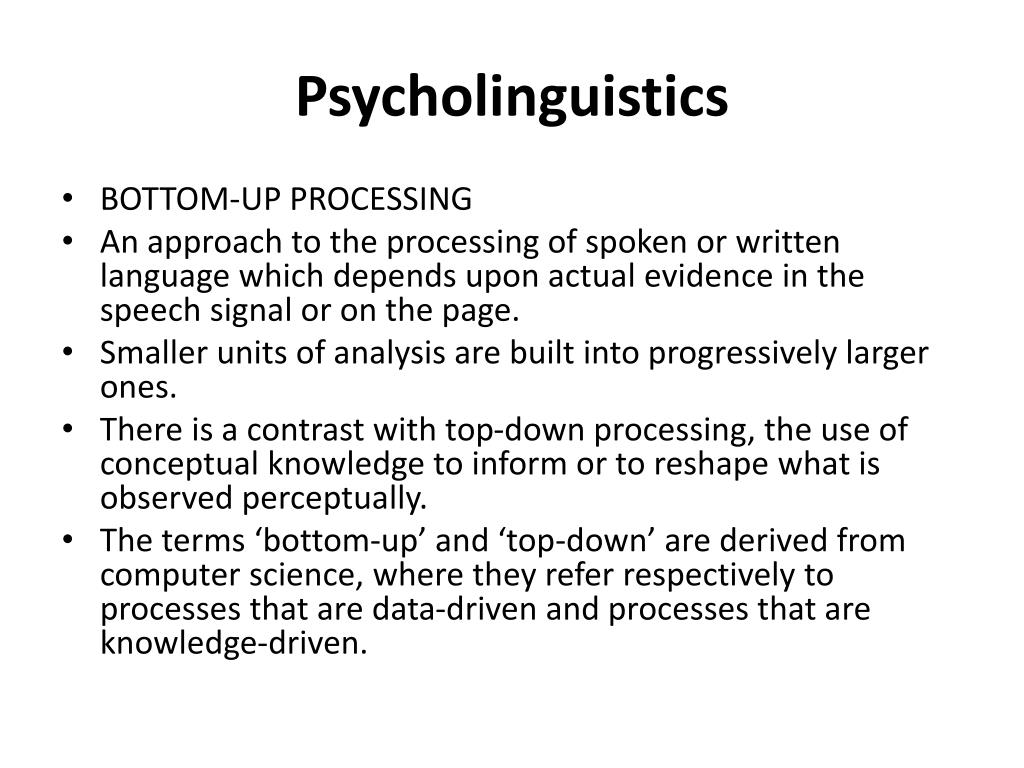 Psycholinguistics

• BOTTOM-UP PROCESSING
• An approach to the processing of spoken or written language which depends upon actual evidence in the speech signal or on the page.
• Smaller units of analysis are built into progressively larger ones.
• There is a contrast with top-down processing, the use of conceptual knowledge to inform or to reshape what is observed perceptually.
• The terms ‘bottom-up’ and ‘top-down’ are derived from computer science, where they refer respectively to processes that are data-driven and processes that are knowledge-driven.